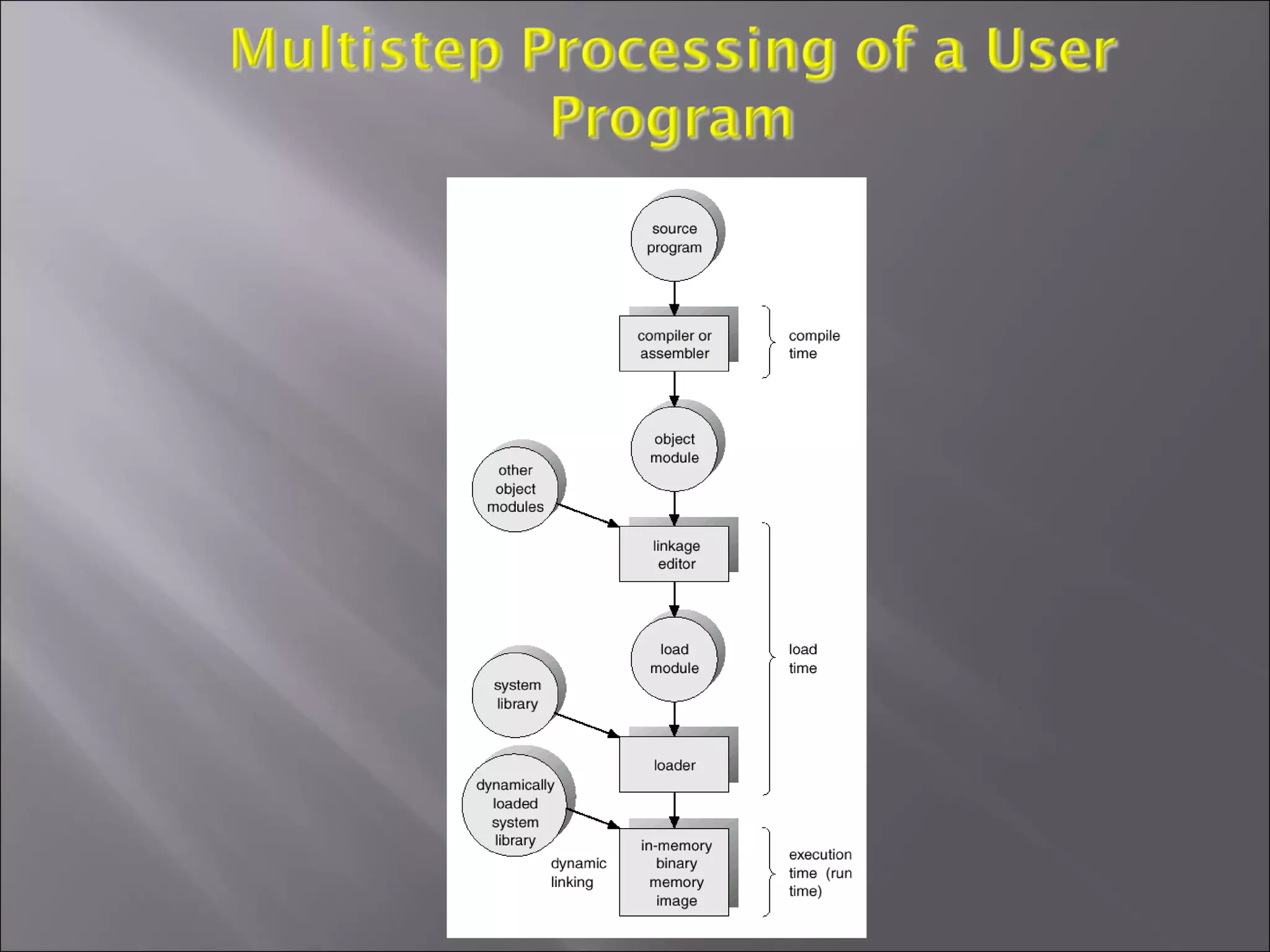 Multistep Processing of a User Program

source program

compiler or assembler

compile time

object module

other object modules

linkage editor

load module

load time

system library

loader

dynamically loaded system library

dynamic linking

in-memory binary memory image

execution time (run time)